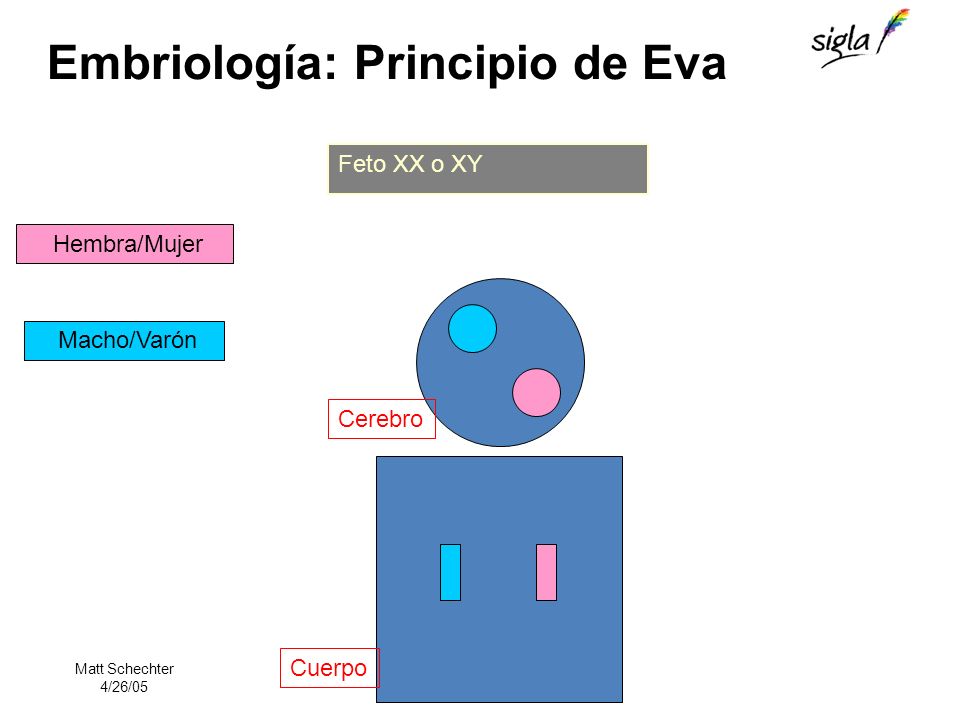 Embriología: Principio de Eva

sigla

Feto XX o XY

Hembra/Mujer

Macho/Varón

Cerebro

Cuerpo

Matt Schechter
4/26/05